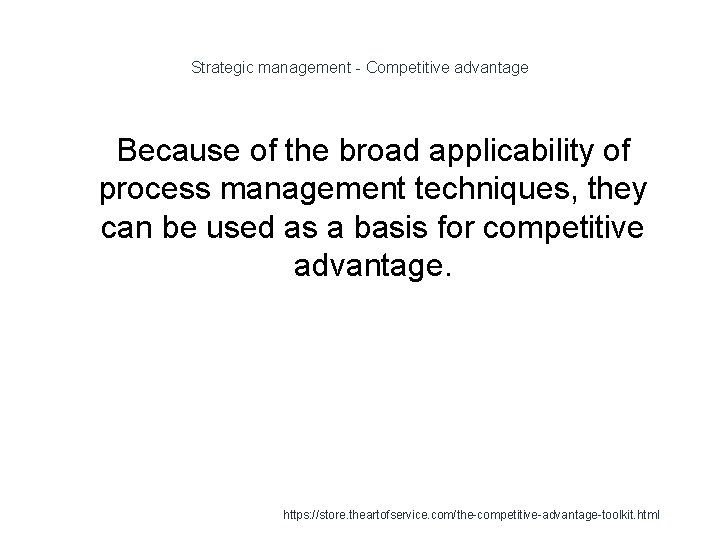 Strategic management - Competitive advantage

Because of the broad applicability of process management techniques, they can be used as a basis for competitive advantage.

https://store.theartofservice.com/the-competitive-advantage-toolkit.html